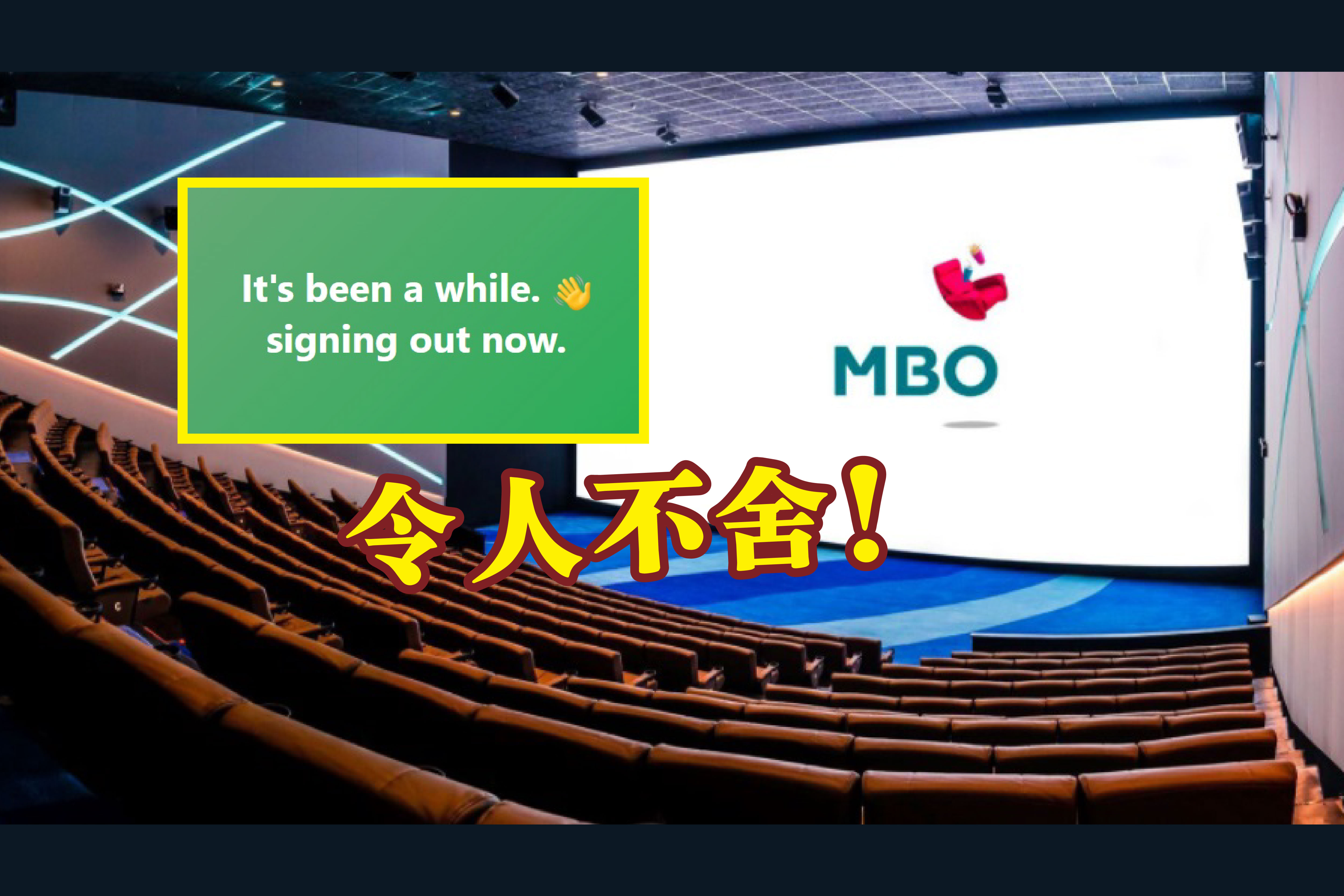 It's been a while. 👋
signing out now.

MBO

令人不舍！